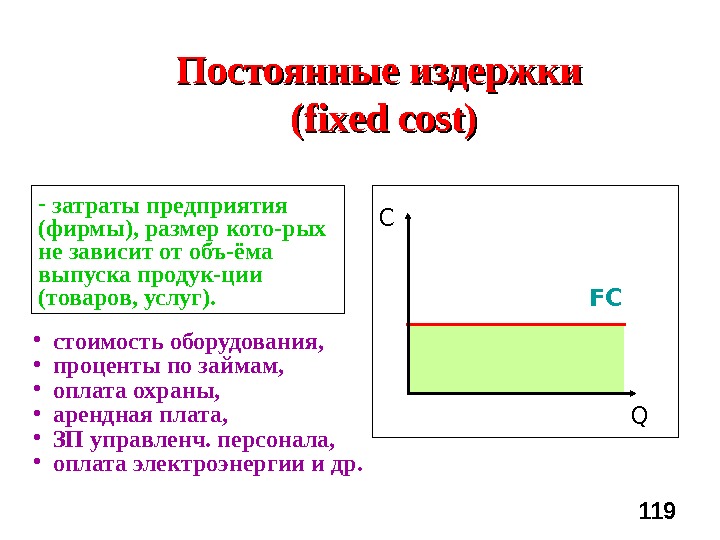 Постоянные издержки (fixed cost)

- затраты предприятия (фирмы), размер кото-рых не зависит от объ-ёма выпуска продук-ции (товаров, услуг).

• стоимость оборудования,
• проценты по займам,
• оплата охраны,
• арендная плата,
• ЗП управленч. персонала,
• оплата электроэнергии и др.

C
FC
Q

119